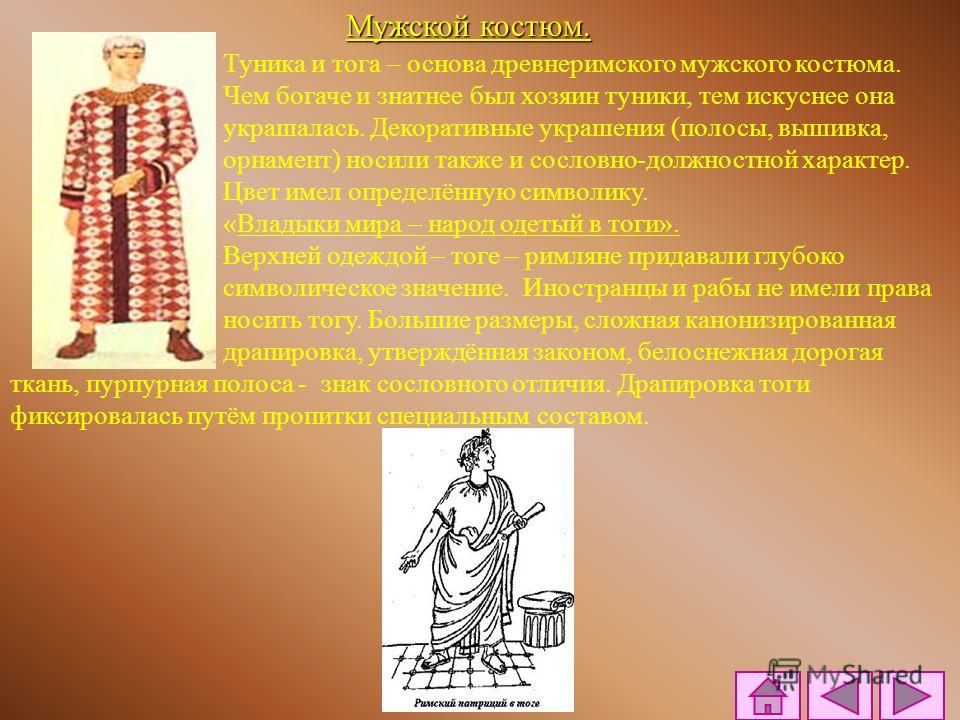 Мужской костюм.

Туника и тога – основа древнеримского мужского костюма. Чем богаче и знатнее был хозяин туники, тем искуснее она украшалась. Декоративные украшения (полосы, вышивка, орнамент) носили также и сословно-должностной характер. Цвет имел определённую символику.
«Владыки мира – народ одетый в тоги».
Верхней одеждой – тоге – римляне придавали глубоко символическое значение. Иностранцы и рабы не имели права носить тогу. Большие размеры, сложная канонизированная драпировка, утверждённая законом, белоснежная дорогая ткань, пурпурная полоса - знак сословного отличия. Драпировка тоги фиксировалась путём пропитки специальным составом.

Римский патриций в тоге

MyShared